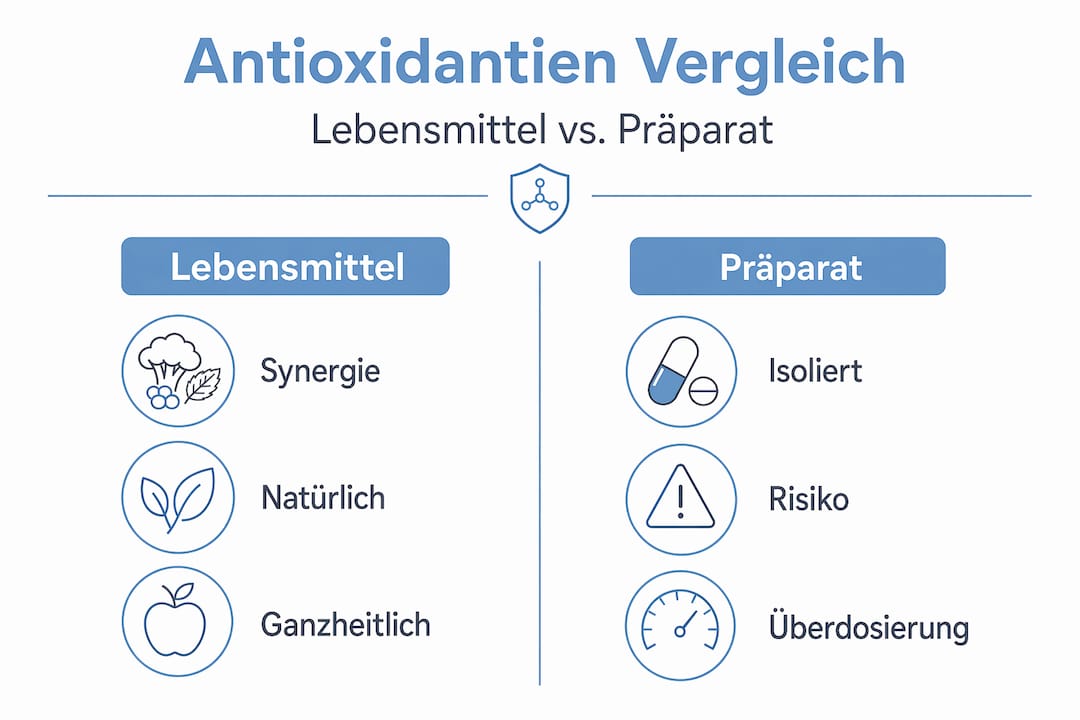 Antioxidantien Vergleich

Lebensmittel vs. Präparat

Lebensmittel

Synergie

Natürlich

Ganzheitlich

Präparat

Isoliert

Risiko

Überdosierung